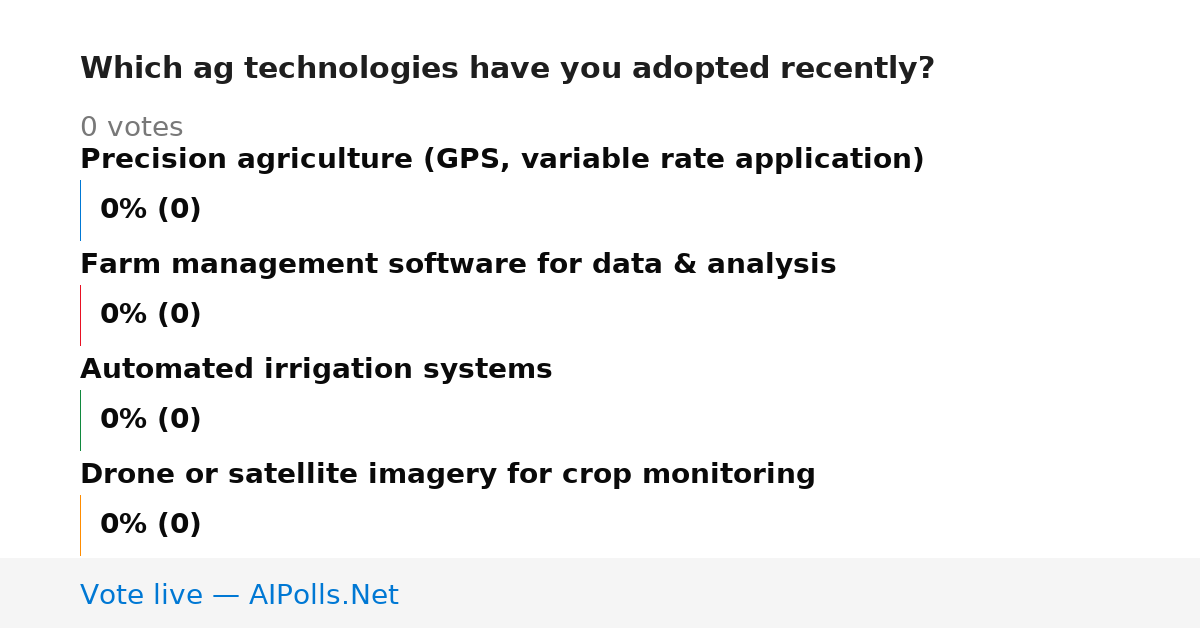 Which ag technologies have you adopted recently?

0 votes

Precision agriculture (GPS, variable rate application)

0% (0)

Farm management software for data & analysis

0% (0)

Automated irrigation systems

0% (0)

Drone or satellite imagery for crop monitoring

0% (0)

Vote live — AIPolls.Net